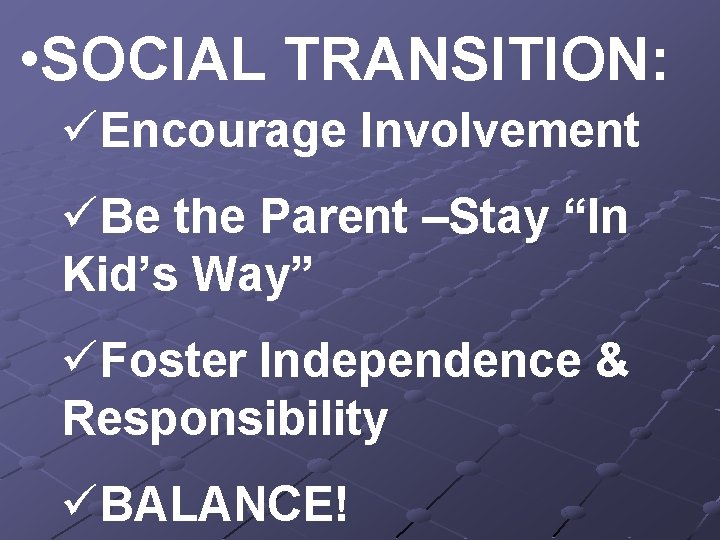 •SOCIAL TRANSITION:

✓Encourage Involvement

✓Be the Parent –Stay “In Kid’s Way”

✓Foster Independence & Responsibility

✓BALANCE!